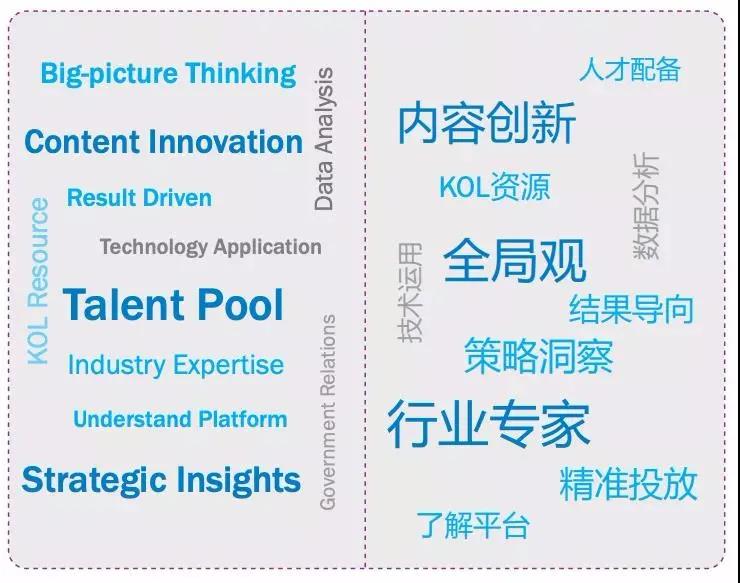 Big-picture Thinking
Data Analysis
Content Innovation
Result Driven
KOL Resource
Technology Application
Talent Pool
Industry Expertise
Government Relations
Understand Platform
Strategic Insights

人才配备
内容创新
KOL资源
数据分析
技术运用
全局观
结果导向
策略洞察
行业专家
精准投放
了解平台